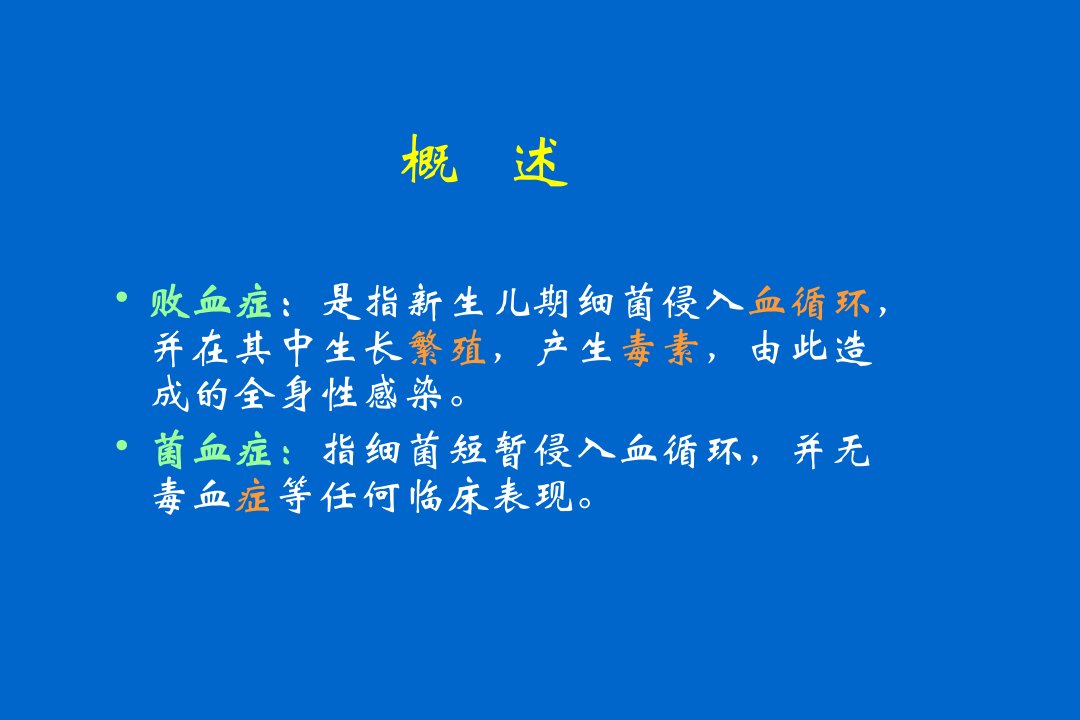 概　述

• 败血症：是指新生儿期细菌侵入血循环，并在其中生长繁殖，产生毒素，由此造成的全身性感染。

• 菌血症：指细菌短暂侵入血循环，并无毒血症等任何临床表现。